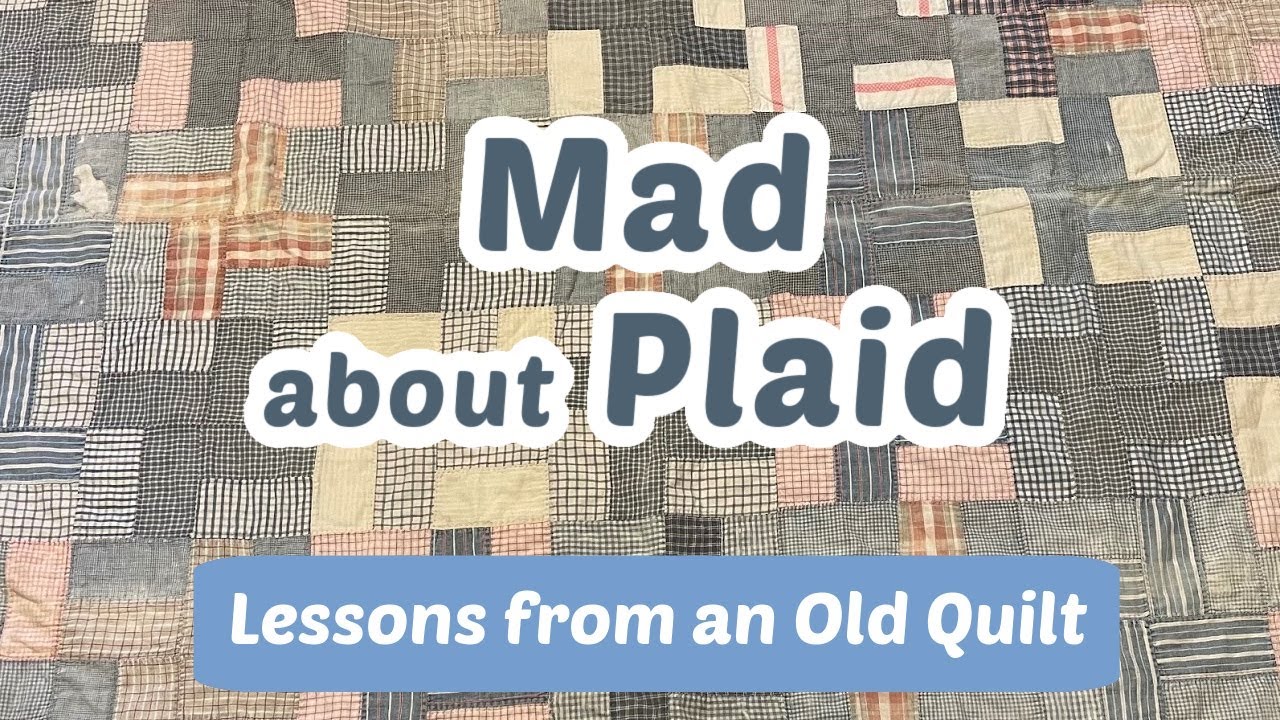 Mad about Plaid

Lessons from an Old Quilt